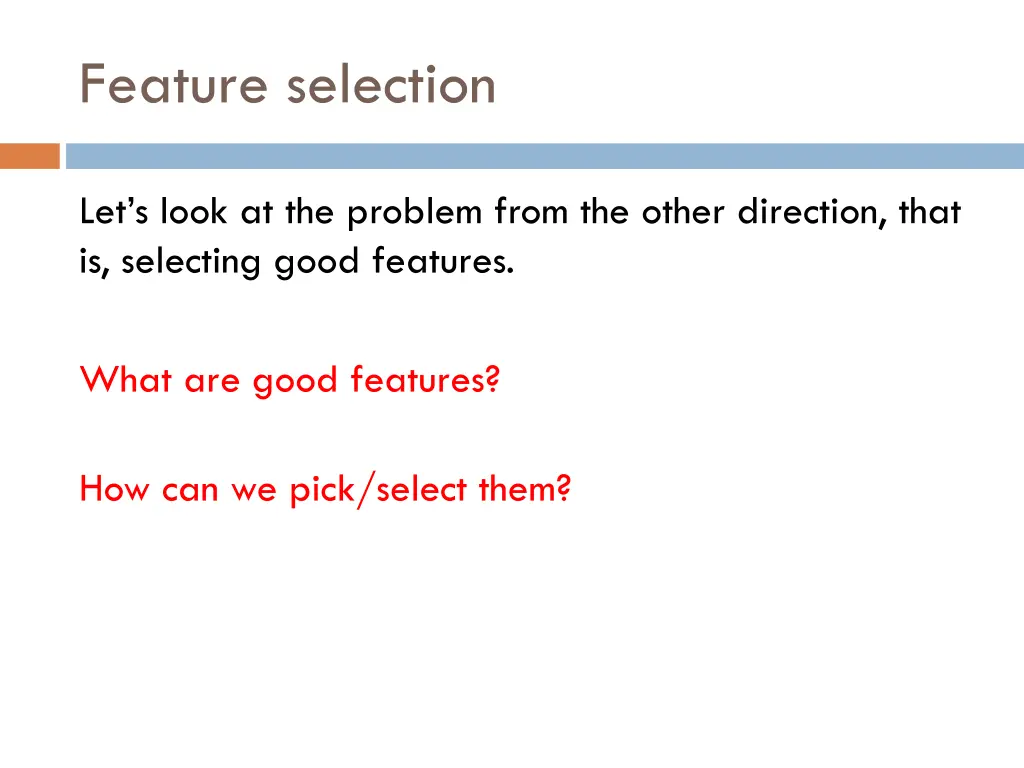 Feature selection

Let’s look at the problem from the other direction, that is, selecting good features.

What are good features?

How can we pick/select them?